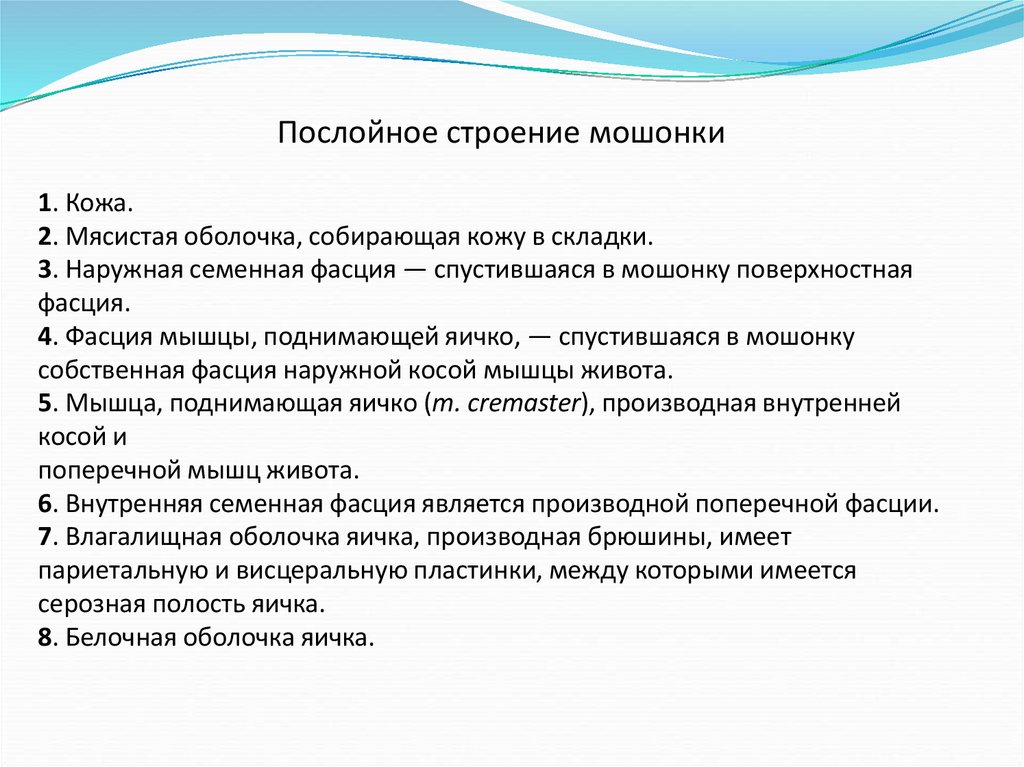 Послойное строение мошонки

1. Кожа.
2. Мясистая оболочка, собирающая кожу в складки.
3. Наружная семенная фасция — спустившаяся в мошонку поверхностная фасция.
4. Фасция мышцы, поднимающей яичко, — спустившаяся в мошонку собственная фасция наружной косой мышцы живота.
5. Мышца, поднимающая яичко (m. cremaster), производная внутренней косой и
поперечной мышц живота.
6. Внутренняя семенная фасция является производной поперечной фасции.
7. Влагалищная оболочка яичка, производная брюшины, имеет париетальную и висцеральную пластинки, между которыми имеется серозная полость яичка.
8. Белочная оболочка яичка.